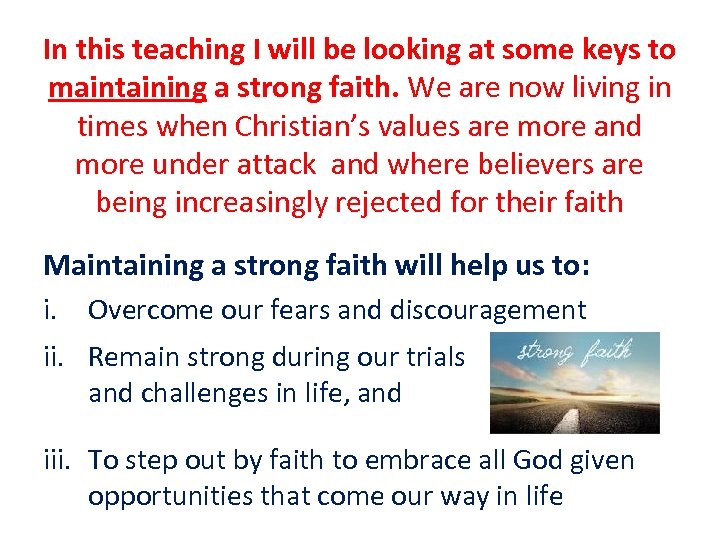 In this teaching I will be looking at some keys to maintaining a strong faith. We are now living in times when Christian's values are more and more under attack and where believers are being increasingly rejected for their faith

Maintaining a strong faith will help us to:

i. Overcome our fears and discouragement

ii. Remain strong during our trials and challenges in life, and

strong faith

iii. To step out by faith to embrace all God given opportunities that come our way in life